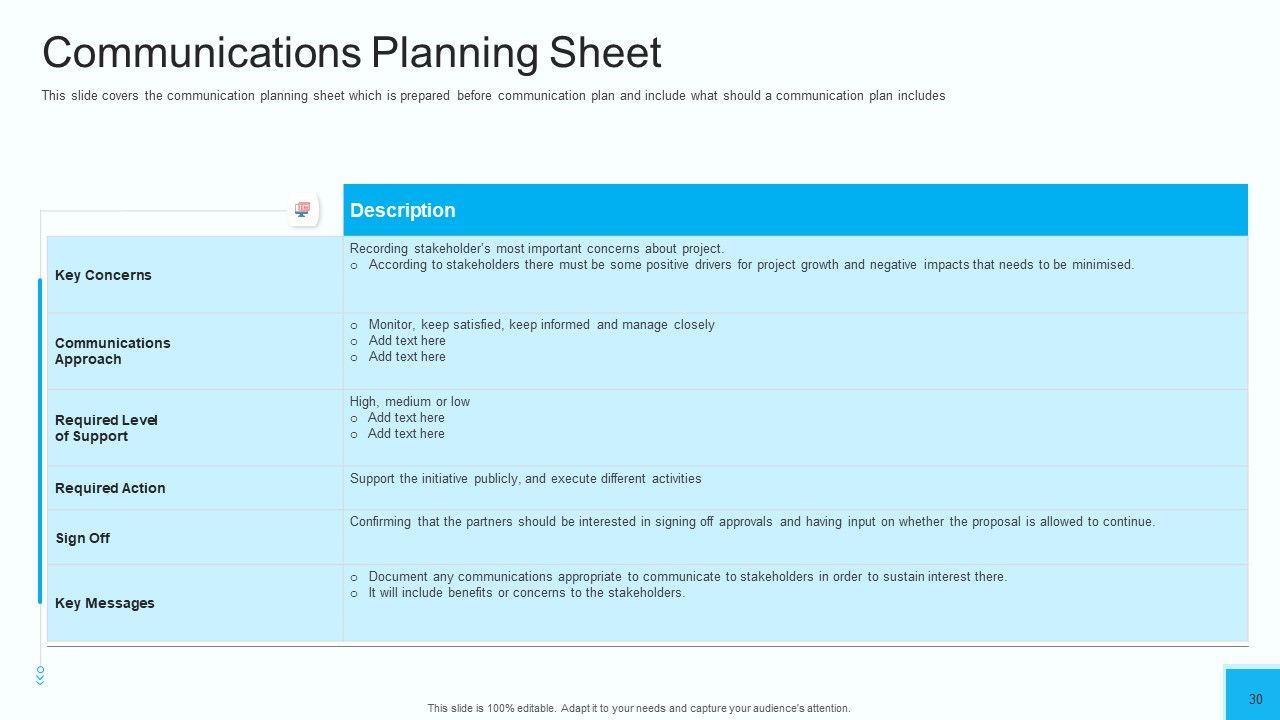 Communications Planning Sheet

This slide covers the communication planning sheet which is prepared before communication plan and include what should a communication plan includes

| | Description |
|---|---|
| Key Concerns | Recording stakeholder's most important concerns about project. o According to stakeholders there must be some positive drivers for project growth and negative impacts that needs to be minimised. |
| Communications Approach | o Monitor, keep satisfied, keep informed and manage closely o Add text here o Add text here |
| Required Level of Support | High, medium or low o Add text here o Add text here |
| Required Action | Support the initiative publicly, and execute different activities |
| Sign Off | Confirming that the partners should be interested in signing off approvals and having input on whether the proposal is allowed to continue. |
| Key Messages | o Document any communications appropriate to communicate to stakeholders in order to sustain interest there. o It will include benefits or concerns to the stakeholders. |

This slide is 100% editable. Adapt it to your needs and capture your audience's attention.

30